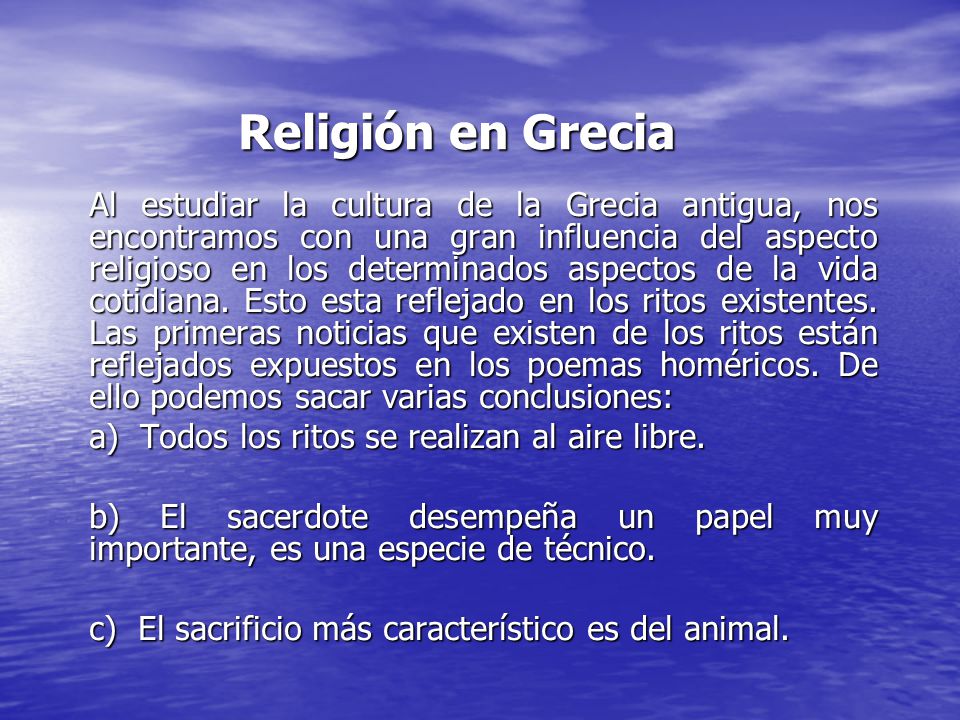 Religión en Grecia

Al estudiar la cultura de la Grecia antigua, nos encontramos con una gran influencia del aspecto religioso en los determinados aspectos de la vida cotidiana. Esto esta reflejado en los ritos existentes. Las primeras noticias que existen de los ritos están reflejados expuestos en los poemas homéricos. De ello podemos sacar varias conclusiones:

a) Todos los ritos se realizan al aire libre.

b) El sacerdote desempeña un papel muy importante, es una especie de técnico.

c) El sacrificio más característico es del animal.